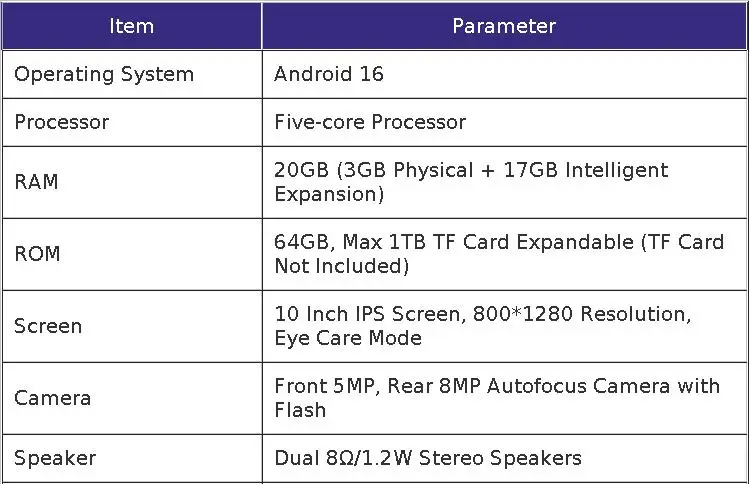 | Item | Parameter |
|---|---|
| Operating System | Android 16 |
| Processor | Five-core Processor |
| RAM | 20GB (3GB Physical + 17GB Intelligent Expansion) |
| ROM | 64GB, Max 1TB TF Card Expandable (TF Card Not Included) |
| Screen | 10 Inch IPS Screen, 800*1280 Resolution, Eye Care Mode |
| Camera | Front 5MP, Rear 8MP Autofocus Camera with Flash |
| Speaker | Dual 8Ω/1.2W Stereo Speakers |